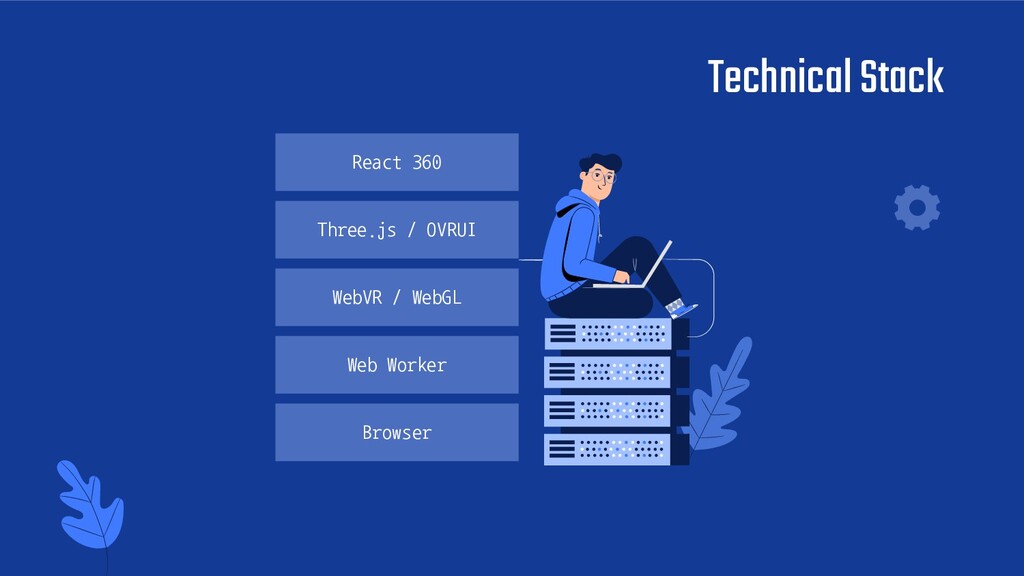 Technical Stack

React 360

Three.js / OVRUI

WebVR / WebGL

Web Worker

Browser